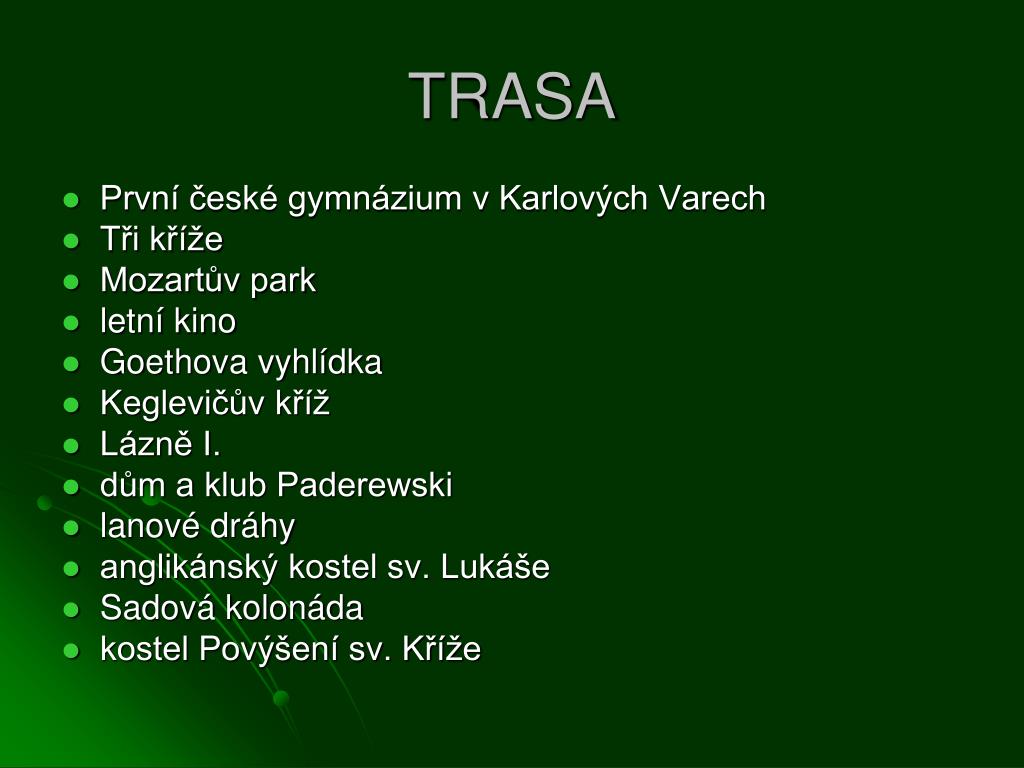 TRASA

- První české gymnázium v Karlových Varech
- Tři kříže
- Mozartův park
- letní kino
- Goethova vyhlídka
- Keglevičův kříž
- Lázně I.
- dům a klub Paderewski
- lanové dráhy
- anglikánský kostel sv. Lukáše
- Sadová kolonáda
- kostel Povýšení sv. Kříže